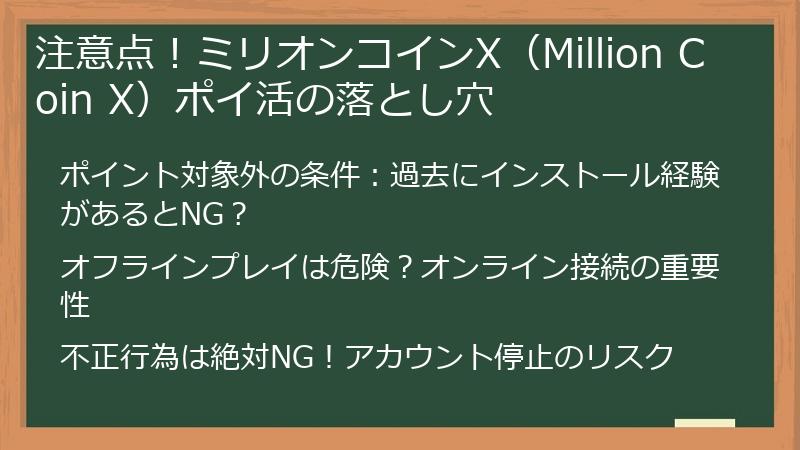 注意点！ミリオンコインX（Million Coin X）ポイ活の落とし穴

ポイント対象外の条件：過去にインストール経験があるとNG？

オフラインプレイは危険？オンライン接続の重要性

不正行為は絶対NG！アカウント停止のリスク